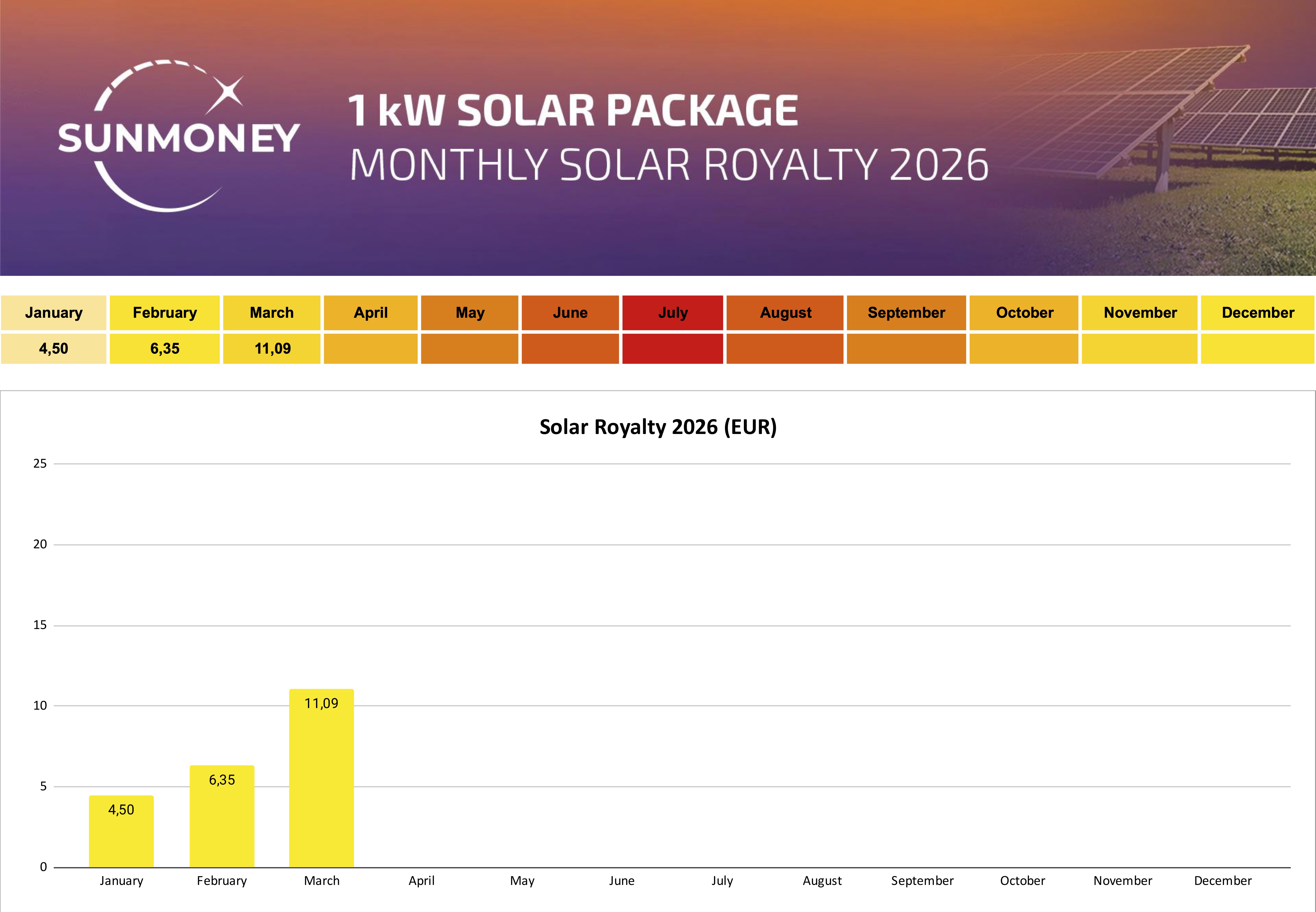 SUNMONEY

1 kW SOLAR PACKAGE
MONTHLY SOLAR ROYALTY 2026

| January | February | March | April | May | June | July | August | September | October | November | December |
|---|---|---|---|---|---|---|---|---|---|---|---|
| 4,50 | 6,35 | 11,09 | | | | | | | | | |

Solar Royalty 2026 (EUR)

25
20
15
10
5
0

4,50
6,35
11,09

January
February
March
April
May
June
July
August
September
October
November
December